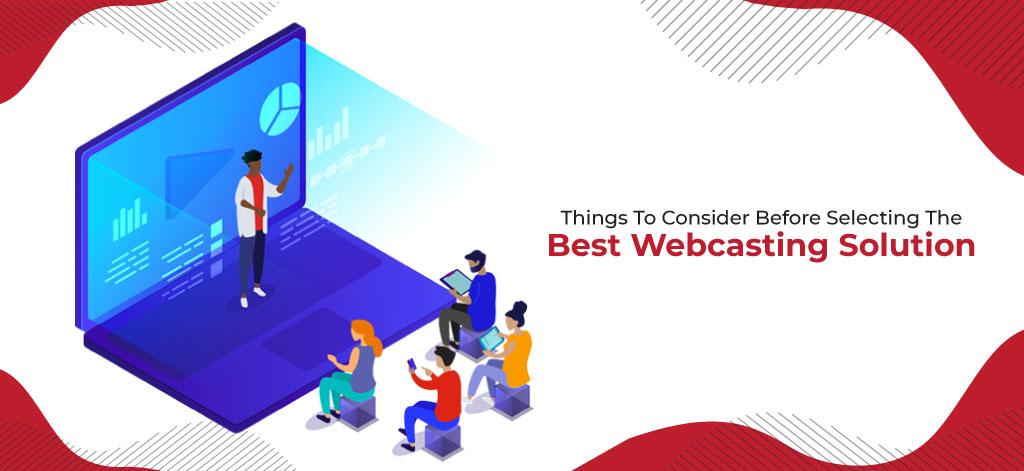 Things To Consider Before Selecting The
Best Webcasting Solution